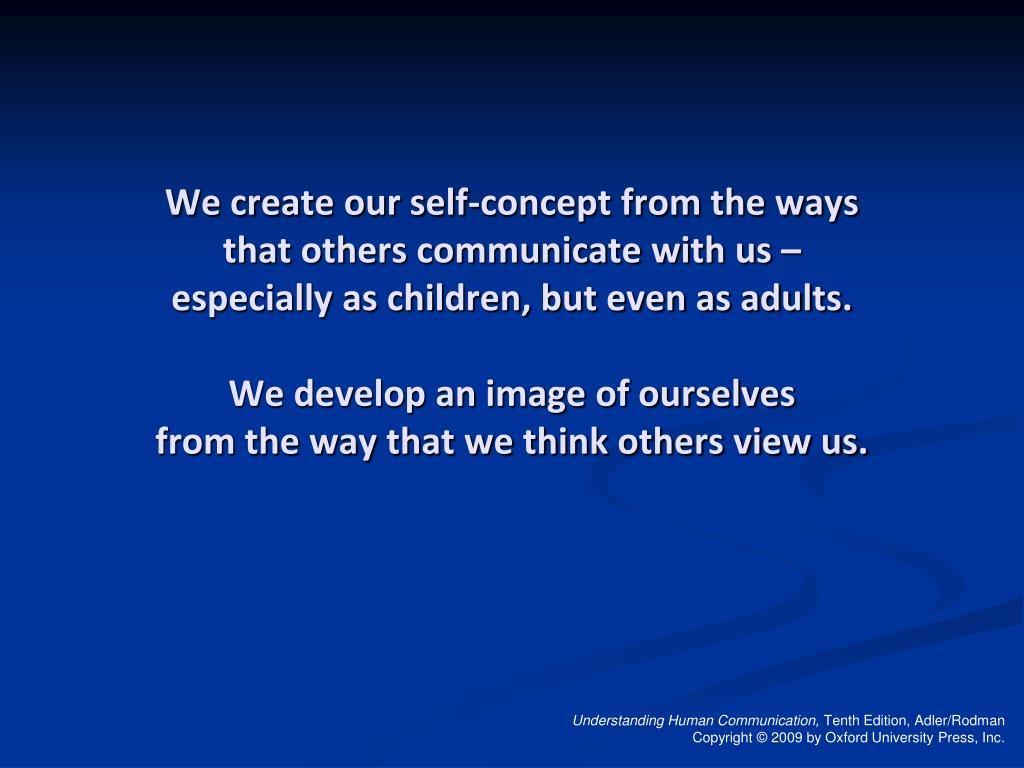 We create our self-concept from the ways that others communicate with us – especially as children, but even as adults.

We develop an image of ourselves from the way that we think others view us.

Understanding Human Communication, Tenth Edition, Adler/Rodman
Copyright © 2009 by Oxford University Press, Inc.